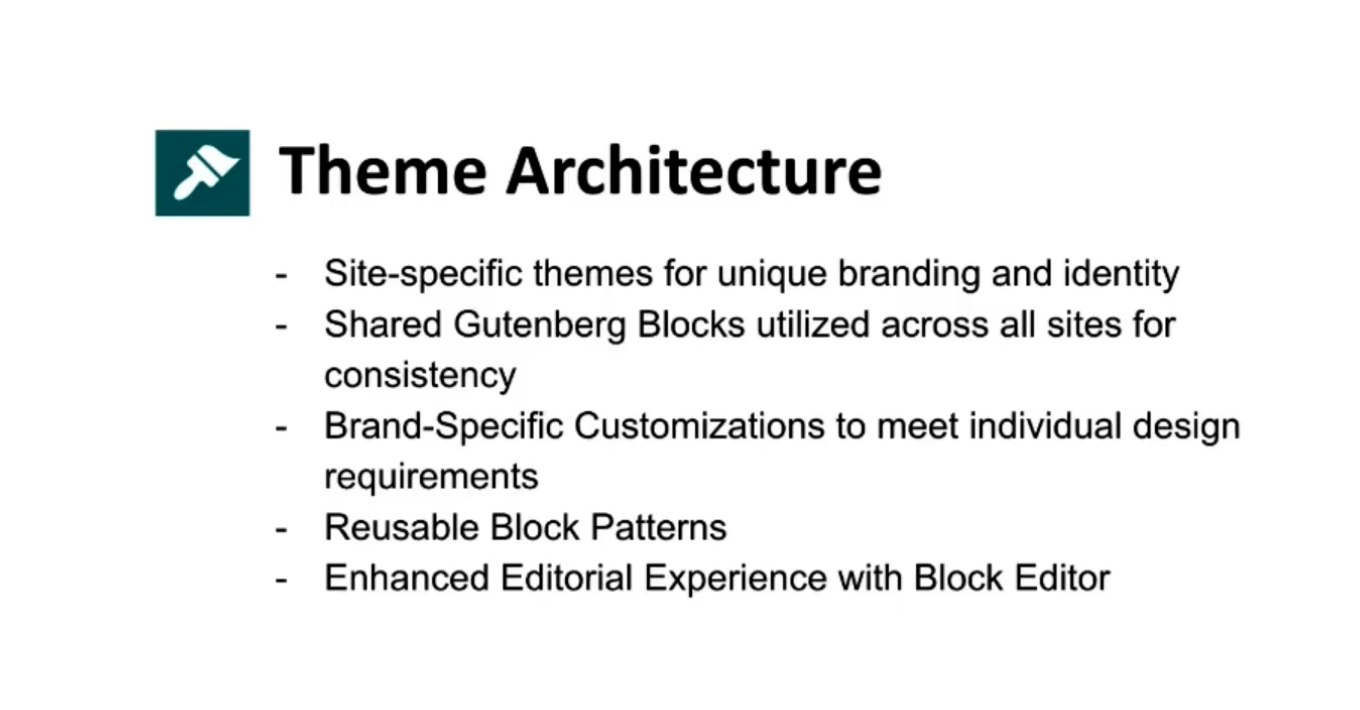 Theme Architecture

- Site-specific themes for unique branding and identity
- Shared Gutenberg Blocks utilized across all sites for consistency
- Brand-Specific Customizations to meet individual design requirements
- Reusable Block Patterns
- Enhanced Editorial Experience with Block Editor